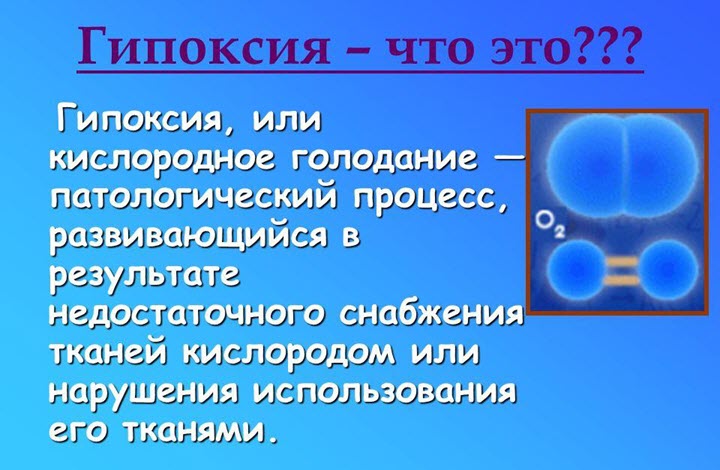 Гипоксия – что это???

Гипоксия, или кислородное голодание — патологический процесс, развивающийся в результате недостаточного снабжения тканей кислородом или нарушения использования его тканями.

$O_2$